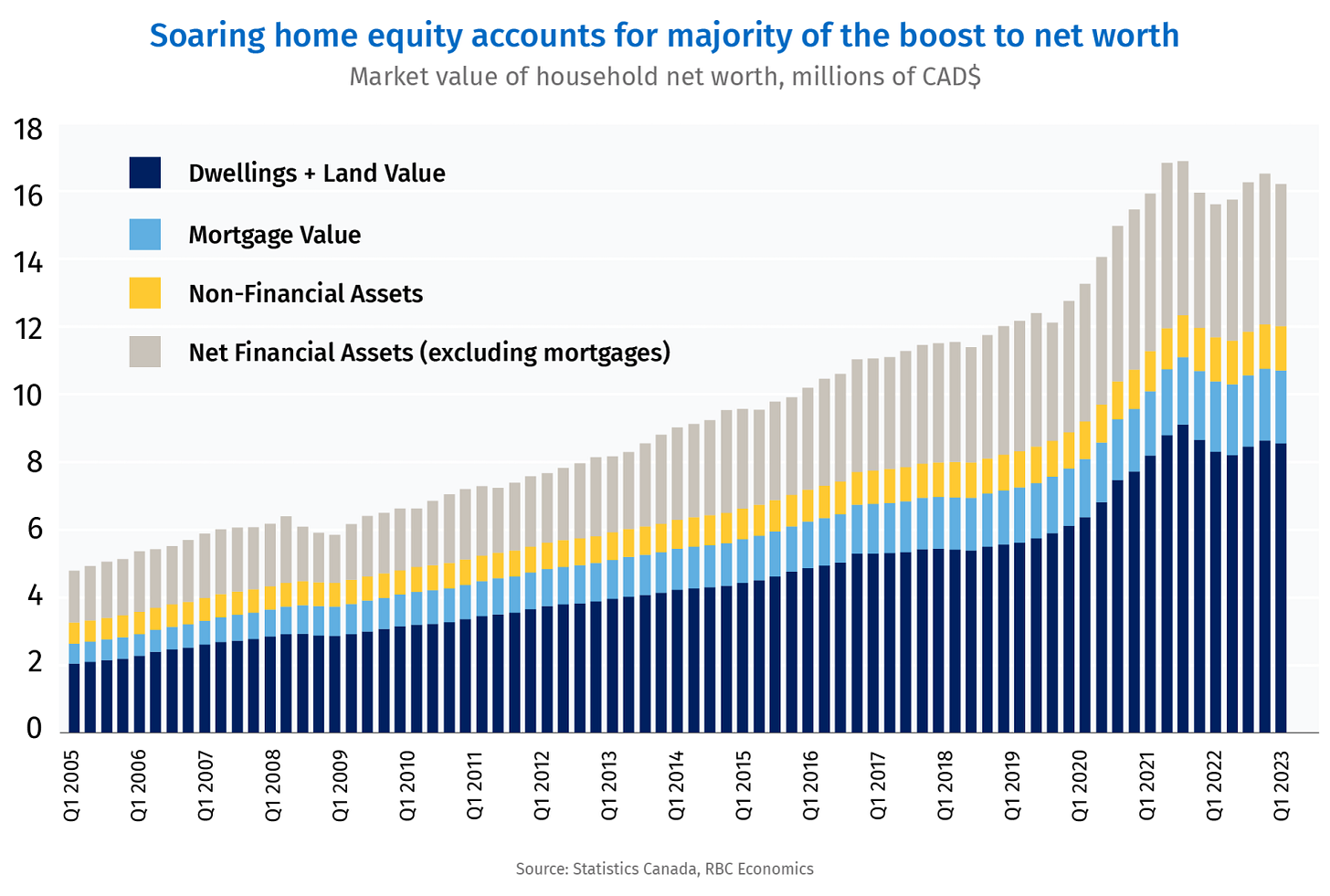 Soaring home equity accounts for majority of the boost to net worth

Market value of household net worth, millions of CAD$

18
16
14
12
10
8
6
4
2
0

Dwellings + Land Value

Mortgage Value

Non-Financial Assets

Net Financial Assets (excluding mortgages)

Q1 2005
Q1 2006
Q1 2007
Q1 2008
Q1 2009
Q1 2010
Q1 2011
Q1 2012
Q1 2013
Q1 2014
Q1 2015
Q1 2016
Q1 2017
Q1 2018
Q1 2019
Q1 2020
Q1 2021
Q1 2022
Q1 2023

Source: Statistics Canada, RBC Economics